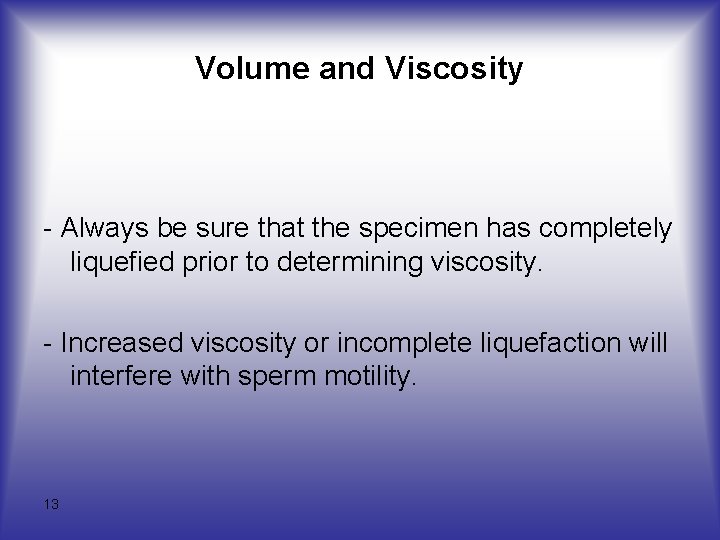 Volume and Viscosity

- Always be sure that the specimen has completely liquefied prior to determining viscosity.

- Increased viscosity or incomplete liquefaction will interfere with sperm motility.

13